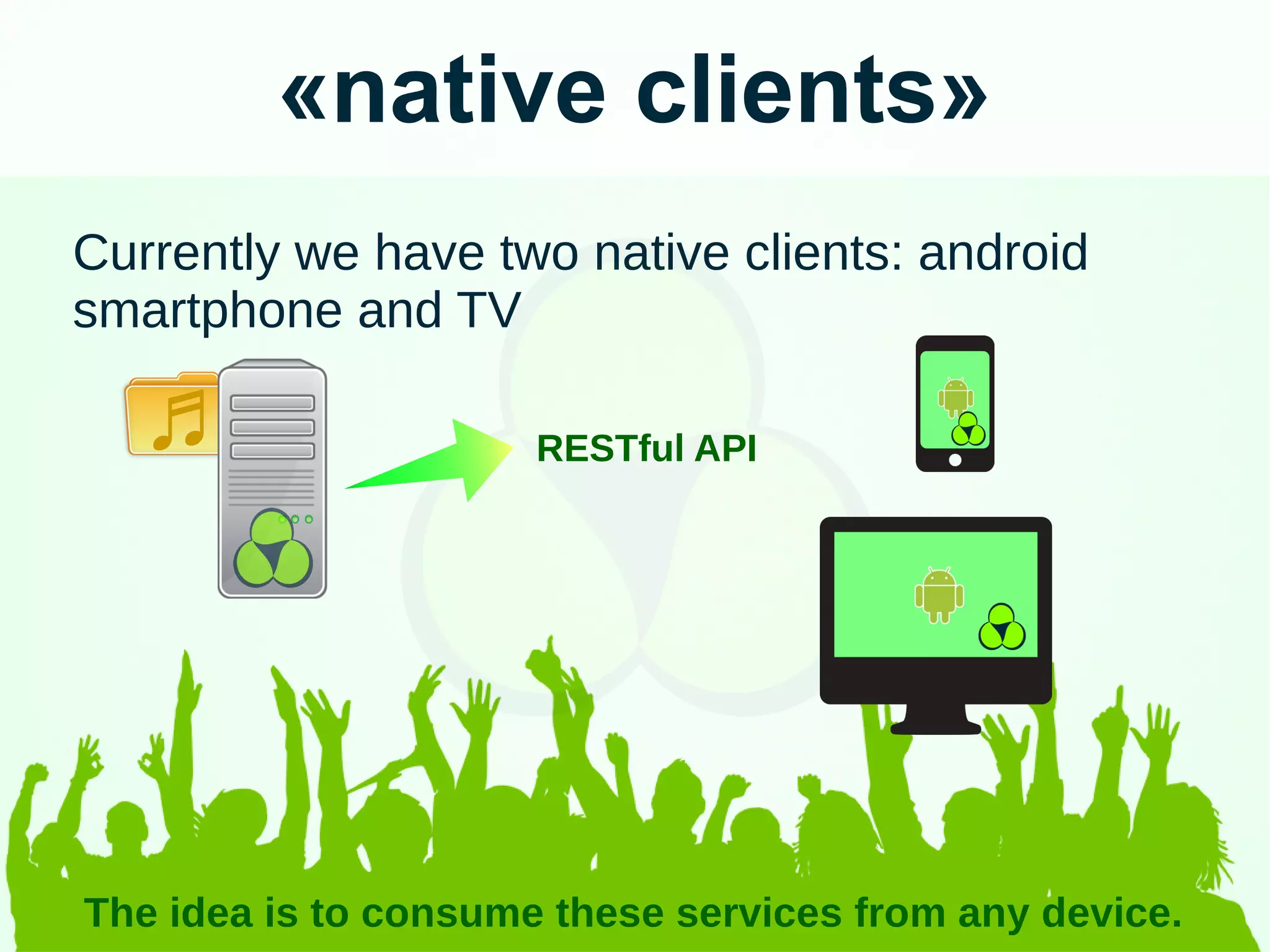 «native clients»

Currently we have two native clients: android smartphone and TV

RESTful API

The idea is to consume these services from any device.